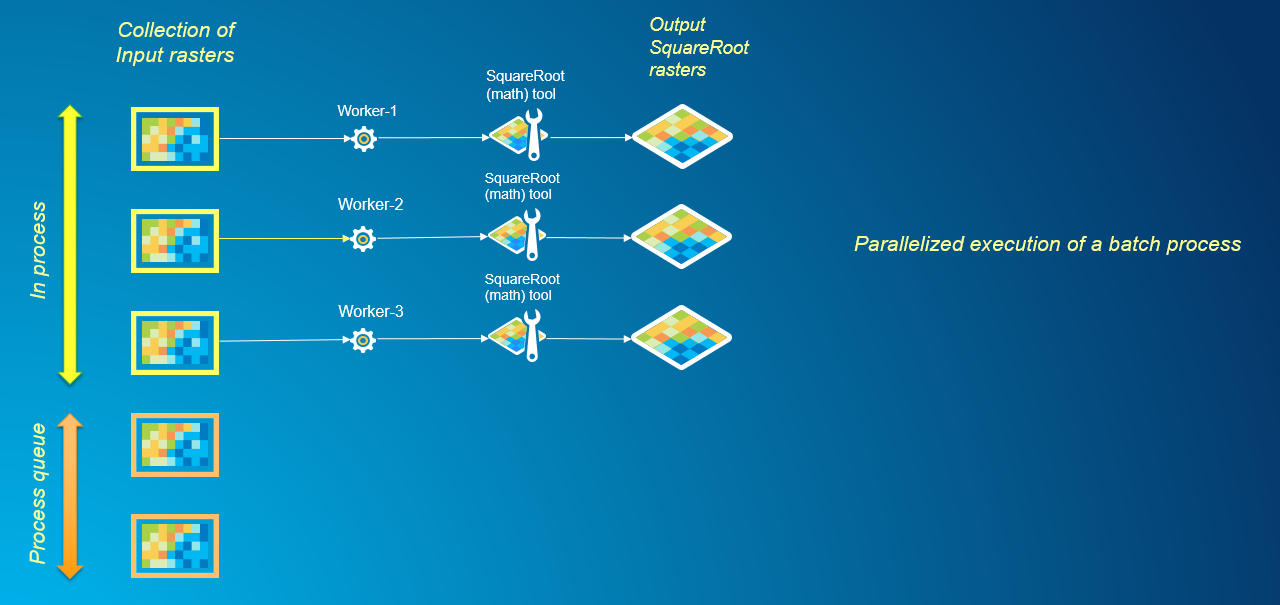 Collection of Input rasters

Output SquareRoot rasters

In process

Process queue

Worker-1

SquareRoot (math) tool

Worker-2

SquareRoot (math) tool

Worker-3

SquareRoot (math) tool

Parallelized execution of a batch process